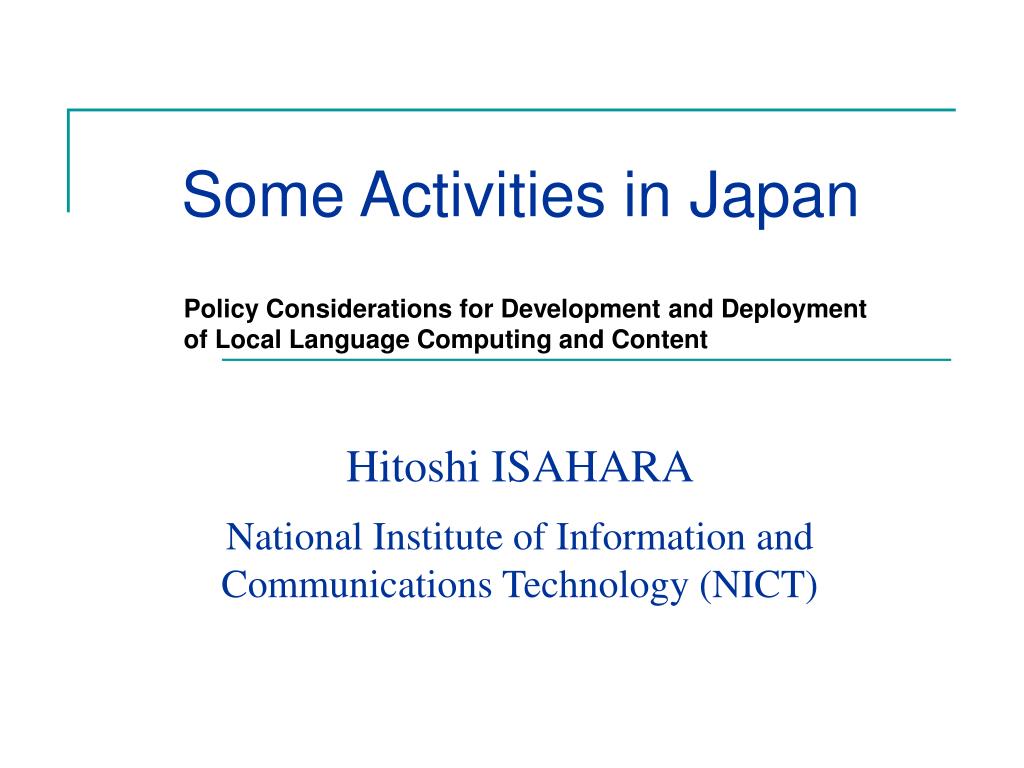 Some Activities in Japan

Policy Considerations for Development and Deployment of Local Language Computing and Content

Hitoshi ISAHARA

National Institute of Information and Communications Technology (NICT)